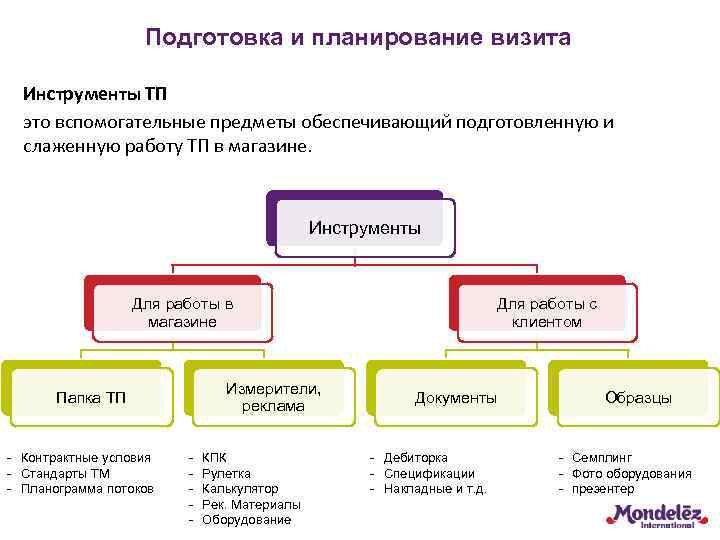 Подготовка и планирование визита

Инструменты ТП

это вспомогательные предметы обеспечивающий подготовленную и слаженную работу ТП в магазине.

Инструменты

Для работы в магазине

Для работы с клиентом

Папка ТП

Измерители, реклама

Документы

Образцы

- Контрактные условия
- Стандарты ТМ
- Планограмма потоков

- КПК
- Рулетка
- Калькулятор
- Рек. Материалы
- Оборудование

- Дебиторка
- Спецификации
- Накладные и т.д.

- Семплинг
- Фото оборудования
- презентер

Mondelēz International